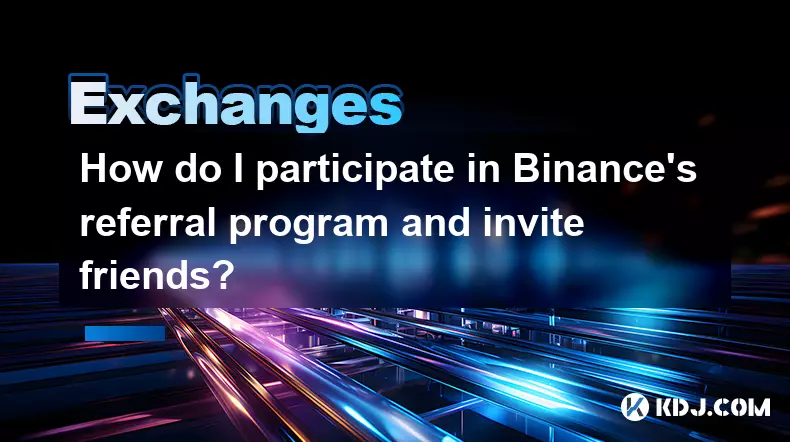 Exchanges

How do I participate in Binance's referral program and invite friends?

KDJ.COM